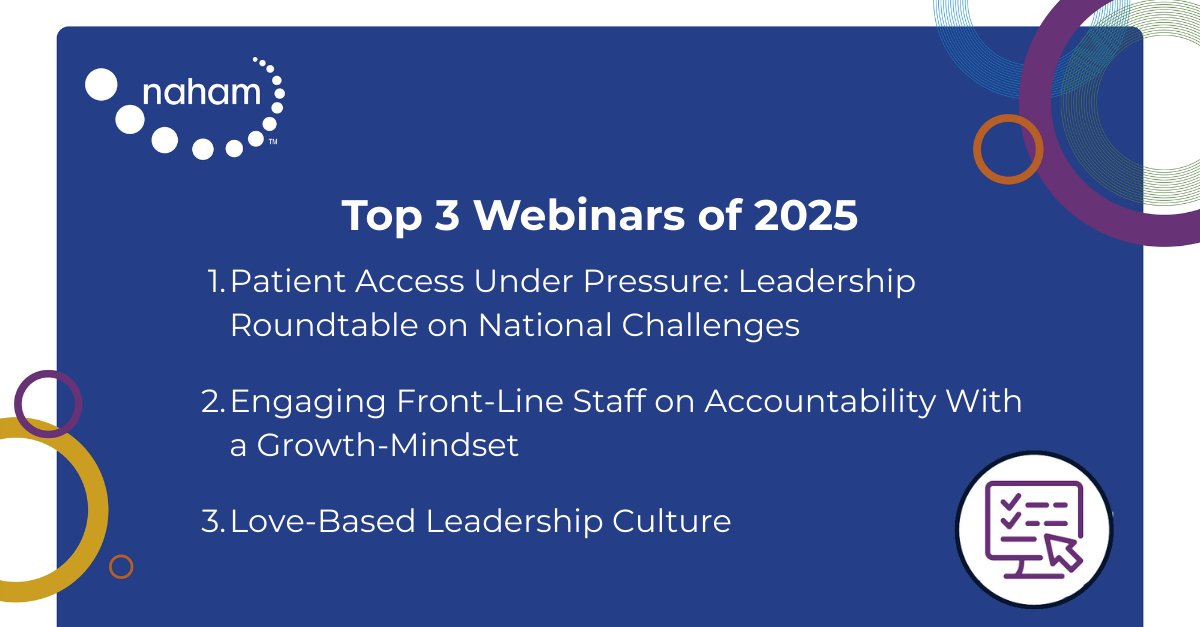 naham™

Top 3 Webinars of 2025

1. Patient Access Under Pressure: Leadership Roundtable on National Challenges

2. Engaging Front-Line Staff on Accountability With a Growth-Mindset

3. Love-Based Leadership Culture